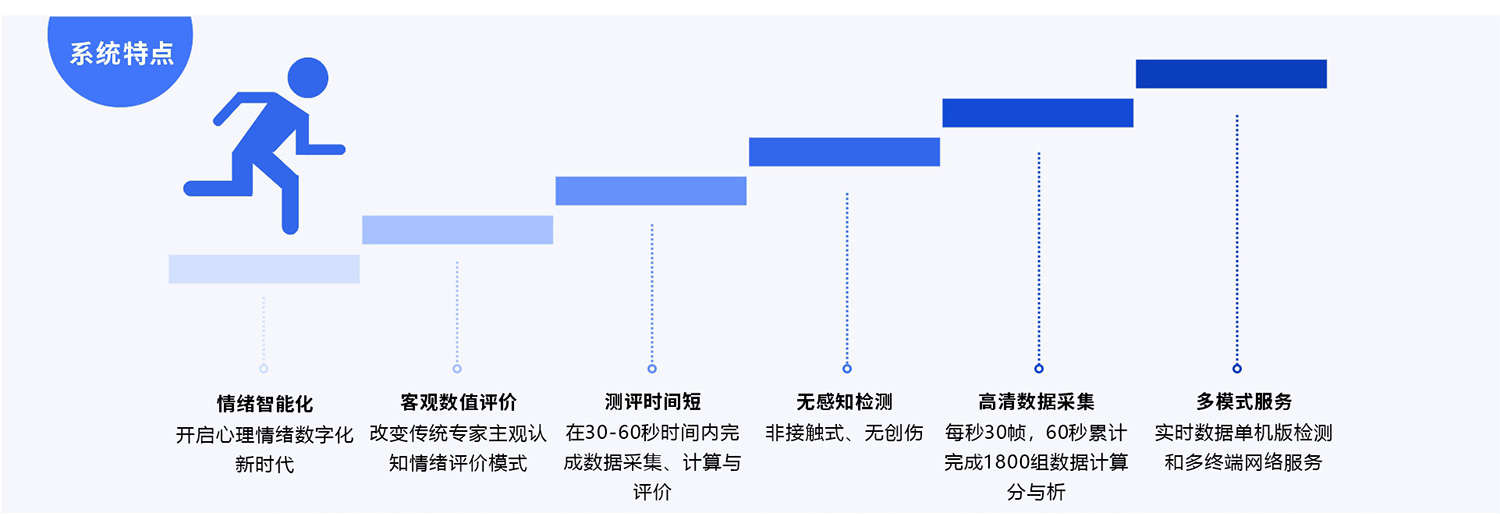 系统特点

情绪智能化
开启心理情绪数字化新时代

客观数值评价
改变传统专家主观认知情绪评价模式

测评时间短
在30-60秒时间内完成数据采集、计算与评价

无感知检测
非接触式、无创伤

高清数据采集
每秒30帧，60秒累计完成1800组数据计算分与析

多模式服务
实时数据单机版检测和多终端网络服务